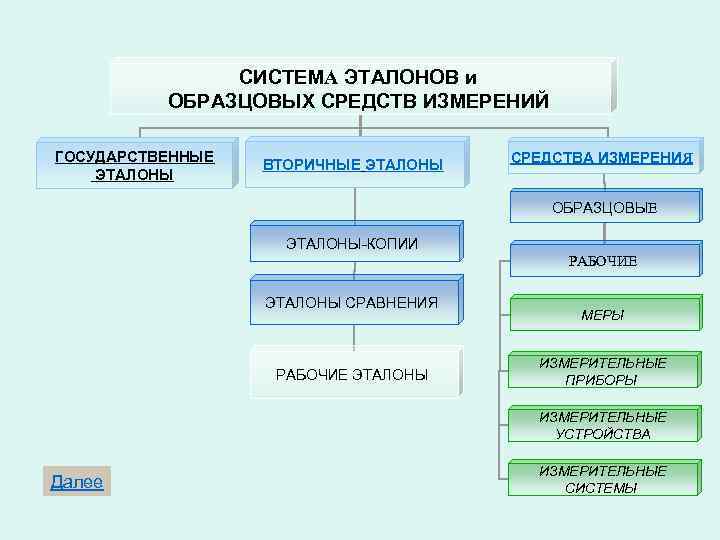 СИСТЕМА ЭТАЛОНОВ и ОБРАЗЦОВЫХ СРЕДСТВ ИЗМЕРЕНИЙ

ГОСУДАРСТВЕННЫЕ ЭТАЛОНЫ

ВТОРИЧНЫЕ ЭТАЛОНЫ

ЭТАЛОНЫ-КОПИИ

ЭТАЛОНЫ СРАВНЕНИЯ

РАБОЧИЕ ЭТАЛОНЫ

СРЕДСТВА ИЗМЕРЕНИЯ

ОБРАЗЦОВЫЕ

РАБОЧИЕ

МЕРЫ

ИЗМЕРИТЕЛЬНЫЕ ПРИБОРЫ

ИЗМЕРИТЕЛЬНЫЕ УСТРОЙСТВА

ИЗМЕРИТЕЛЬНЫЕ СИСТЕМЫ

Далее